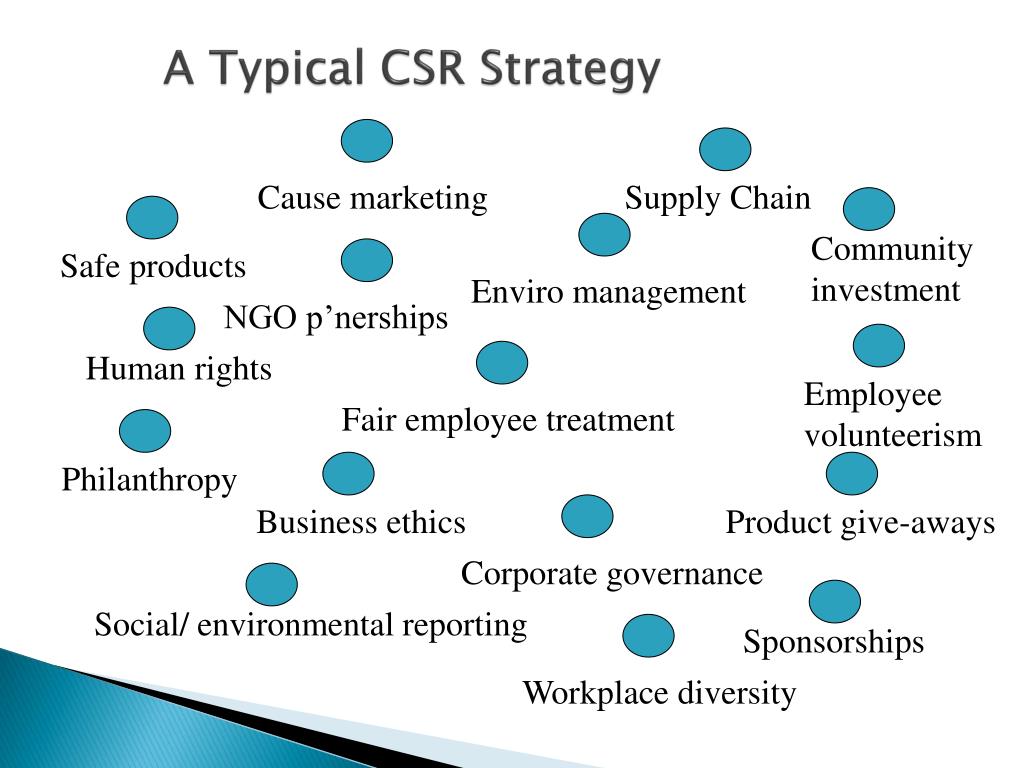 A Typical CSR Strategy

Cause marketing

Supply Chain

Safe products

Community investment

Enviro management

NGO p’nerships

Human rights

Employee volunteerism

Fair employee treatment

Philanthropy

Business ethics

Product give-aways

Corporate governance

Social/ environmental reporting

Sponsorships

Workplace diversity